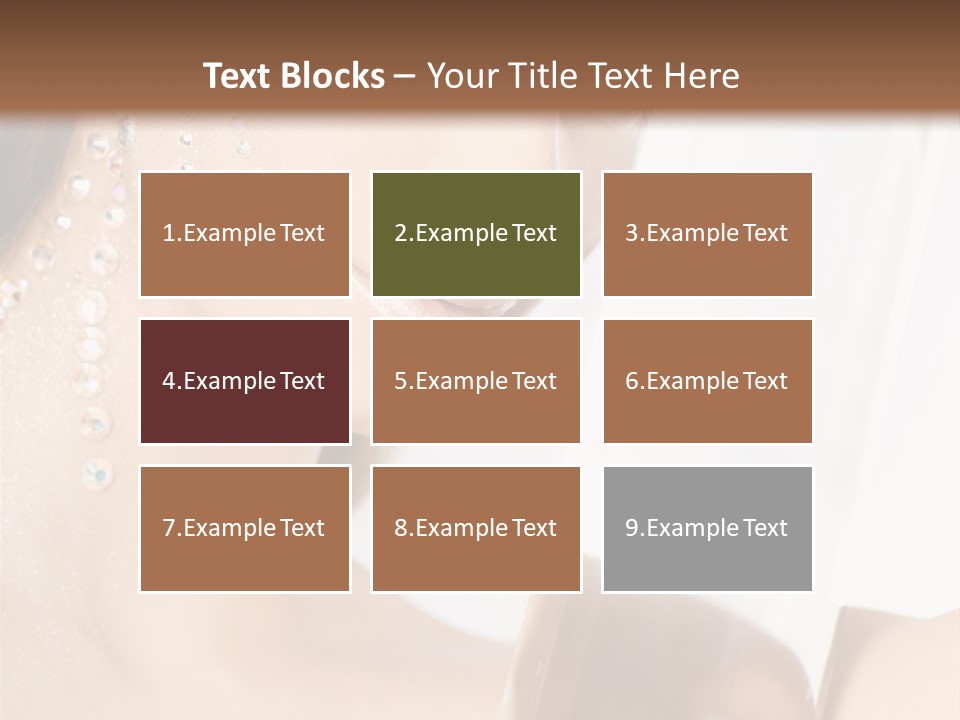 Text Blocks – Your Title Text Here

1.Example Text

2.Example Text

3.Example Text

4.Example Text

5.Example Text

6.Example Text

7.Example Text

8.Example Text

9.Example Text